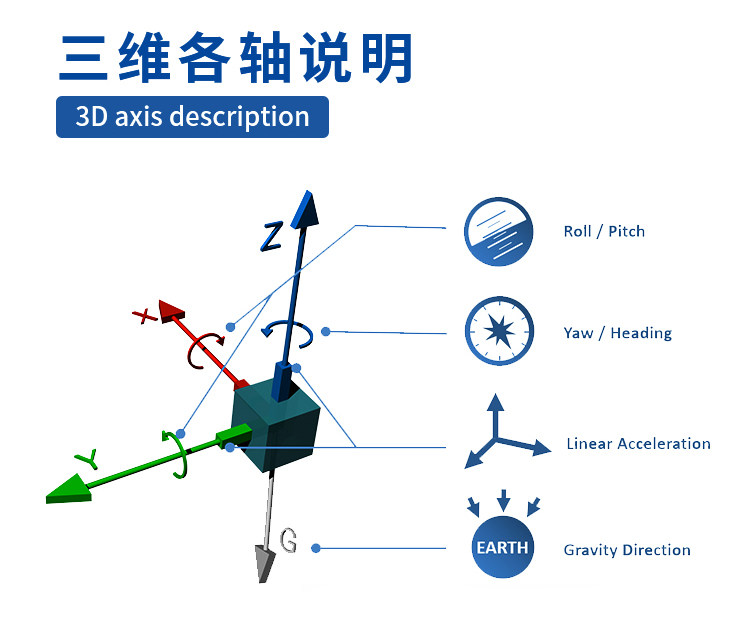 三维各轴说明

3D axis description

Z

X

Y

G

Roll / Pitch

Yaw / Heading

Linear Acceleration

EARTH

Gravity Direction